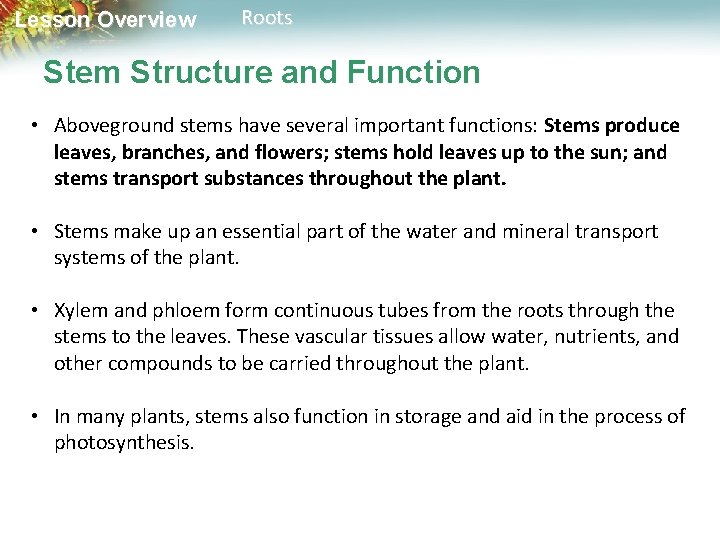 Lesson Overview Roots

Stem Structure and Function

• Aboveground stems have several important functions: Stems produce leaves, branches, and flowers; stems hold leaves up to the sun; and stems transport substances throughout the plant.

• Stems make up an essential part of the water and mineral transport systems of the plant.

• Xylem and phloem form continuous tubes from the roots through the stems to the leaves. These vascular tissues allow water, nutrients, and other compounds to be carried throughout the plant.

• In many plants, stems also function in storage and aid in the process of photosynthesis.